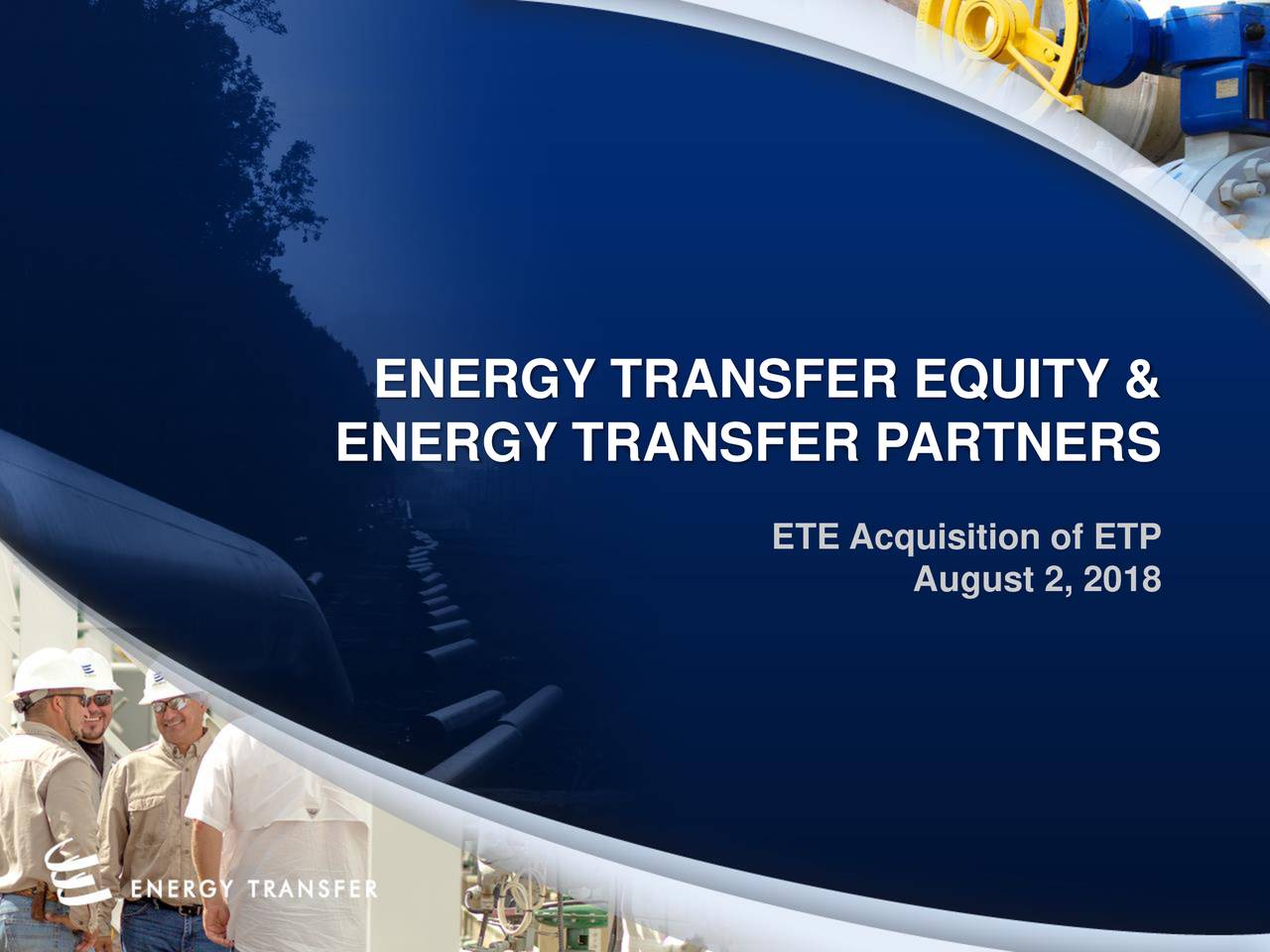 ENERGY TRANSFER EQUITY &
ENERGY TRANSFER PARTNERS

ETE Acquisition of ETP
August 2, 2018

ENERGY TRANSFER